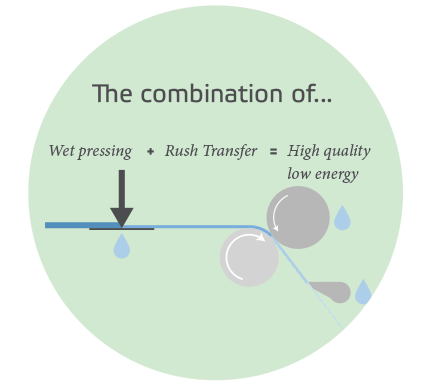 The combination of...

Wet pressing + Rush Transfer = High quality low energy